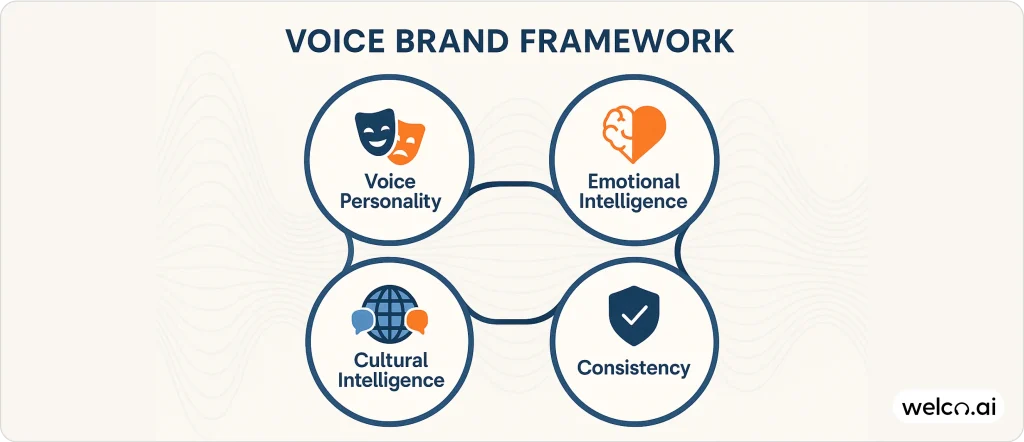 VOICE BRAND FRAMEWORK

Voice Personality

Emotional Intelligence

Cultural Intelligence

Consistency

welco.ai